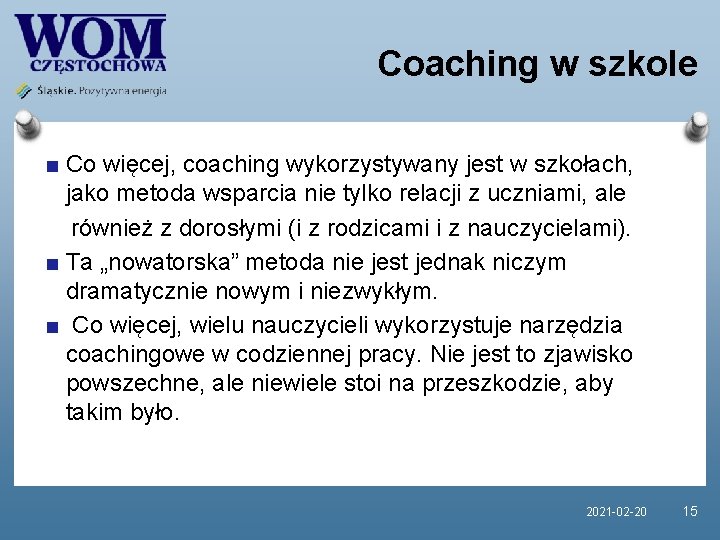 WOM
CZĘSTOCHOWA
Śląskie. Pozytywna energia

Coaching w szkole

■ Co więcej, coaching wykorzystywany jest w szkołach, jako metoda wsparcia nie tylko relacji z uczniami, ale również z dorosłymi (i z rodzicami i z nauczycielami).

■ Ta „nowatorska” metoda nie jest jednak niczym dramatycznie nowym i niezwykłym.

■ Co więcej, wielu nauczycieli wykorzystuje narzędzia coachingowe w codziennej pracy. Nie jest to zjawisko powszechne, ale niewiele stoi na przeszkodzie, aby takim było.

2021-02-20 15